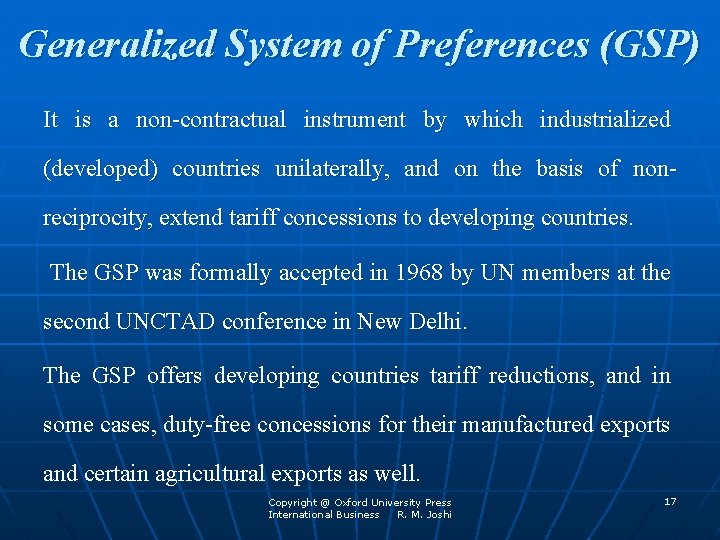 Generalized System of Preferences (GSP)

It is a non-contractual instrument by which industrialized (developed) countries unilaterally, and on the basis of non-reciprocity, extend tariff concessions to developing countries.

The GSP was formally accepted in 1968 by UN members at the second UNCTAD conference in New Delhi.

The GSP offers developing countries tariff reductions, and in some cases, duty-free concessions for their manufactured exports and certain agricultural exports as well.

Copyright @ Oxford University Press
International Business R. M. Joshi

17